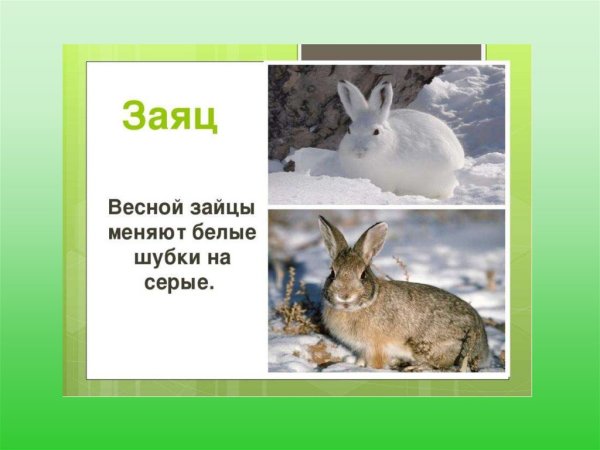 Заяц

Весной зайцы меняют белые шубки на серые.